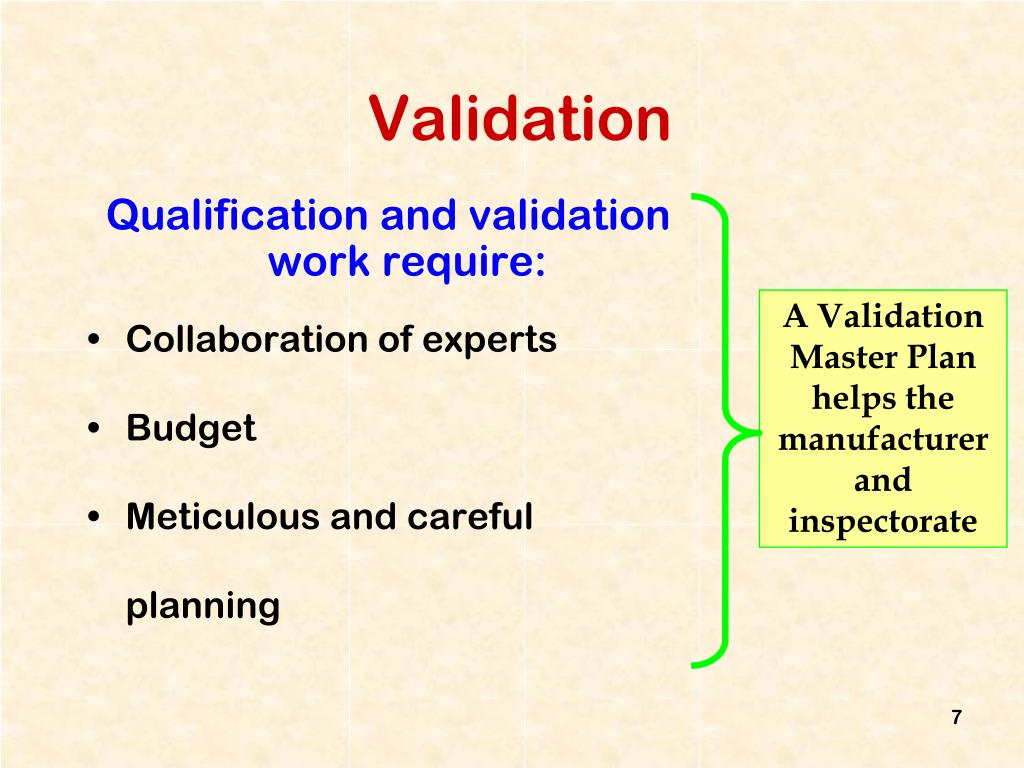 Validation

Qualification and validation work require:

• Collaboration of experts

• Budget

• Meticulous and careful planning

A Validation Master Plan helps the manufacturer and inspectorate

7